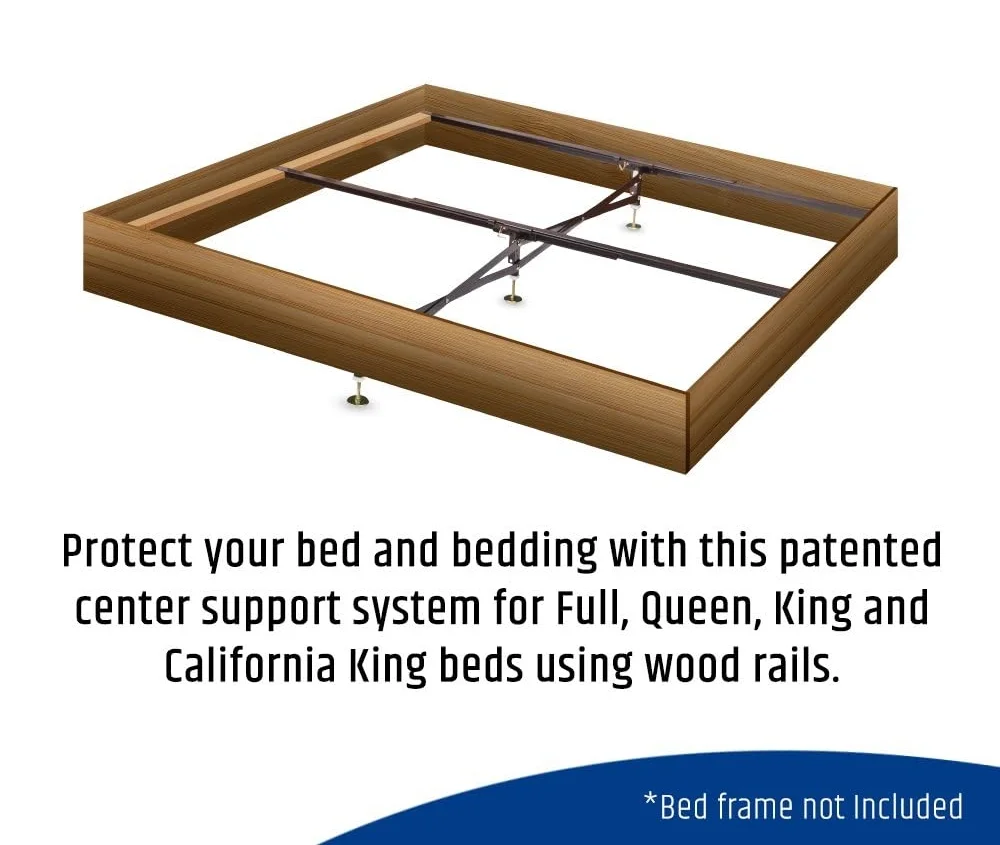 Protect your bed and bedding with this patented center support system for Full, Queen, King and California King beds using wood rails.

*Bed frame not Included